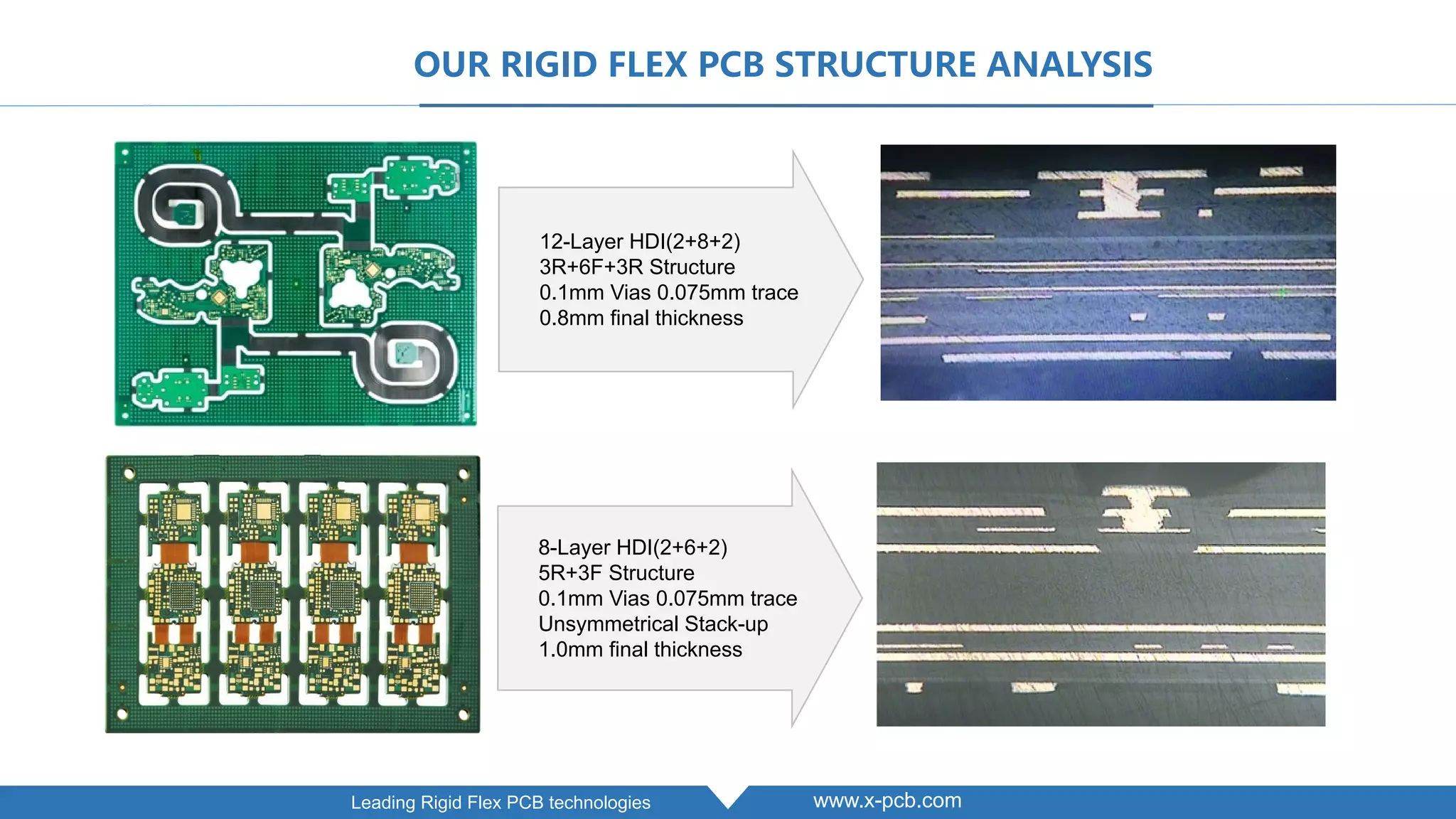 OUR RIGID FLEX PCB STRUCTURE ANALYSIS

12-Layer HDI(2+8+2)
3R+6F+3R Structure
0.1mm Vias 0.075mm trace
0.8mm final thickness

8-Layer HDI(2+6+2)
5R+3F Structure
0.1mm Vias 0.075mm trace
Unsymmetrical Stack-up
1.0mm final thickness

Leading Rigid Flex PCB technologies

www.x-pcb.com